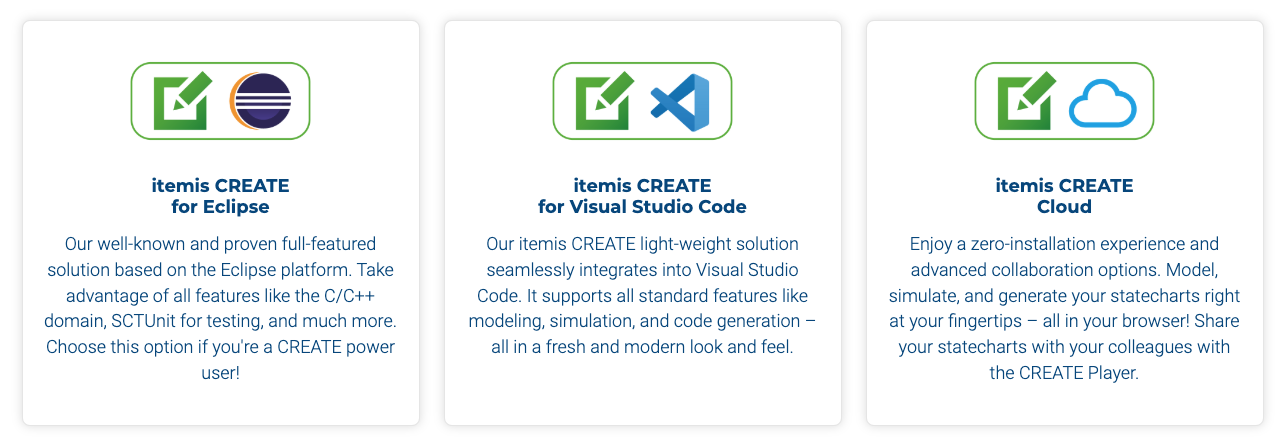 itemis CREATE
for Eclipse

Our well-known and proven full-featured solution based on the Eclipse platform. Take advantage of all features like the C/C++ domain, SCTUnit for testing, and much more. Choose this option if you're a CREATE power user!

itemis CREATE
for Visual Studio Code

Our itemis CREATE light-weight solution seamlessly integrates into Visual Studio Code. It supports all standard features like modeling, simulation, and code generation – all in a fresh and modern look and feel.

itemis CREATE
Cloud

Enjoy a zero-installation experience and advanced collaboration options. Model, simulate, and generate your statecharts right at your fingertips – all in your browser! Share your statecharts with your colleagues with the CREATE Player.